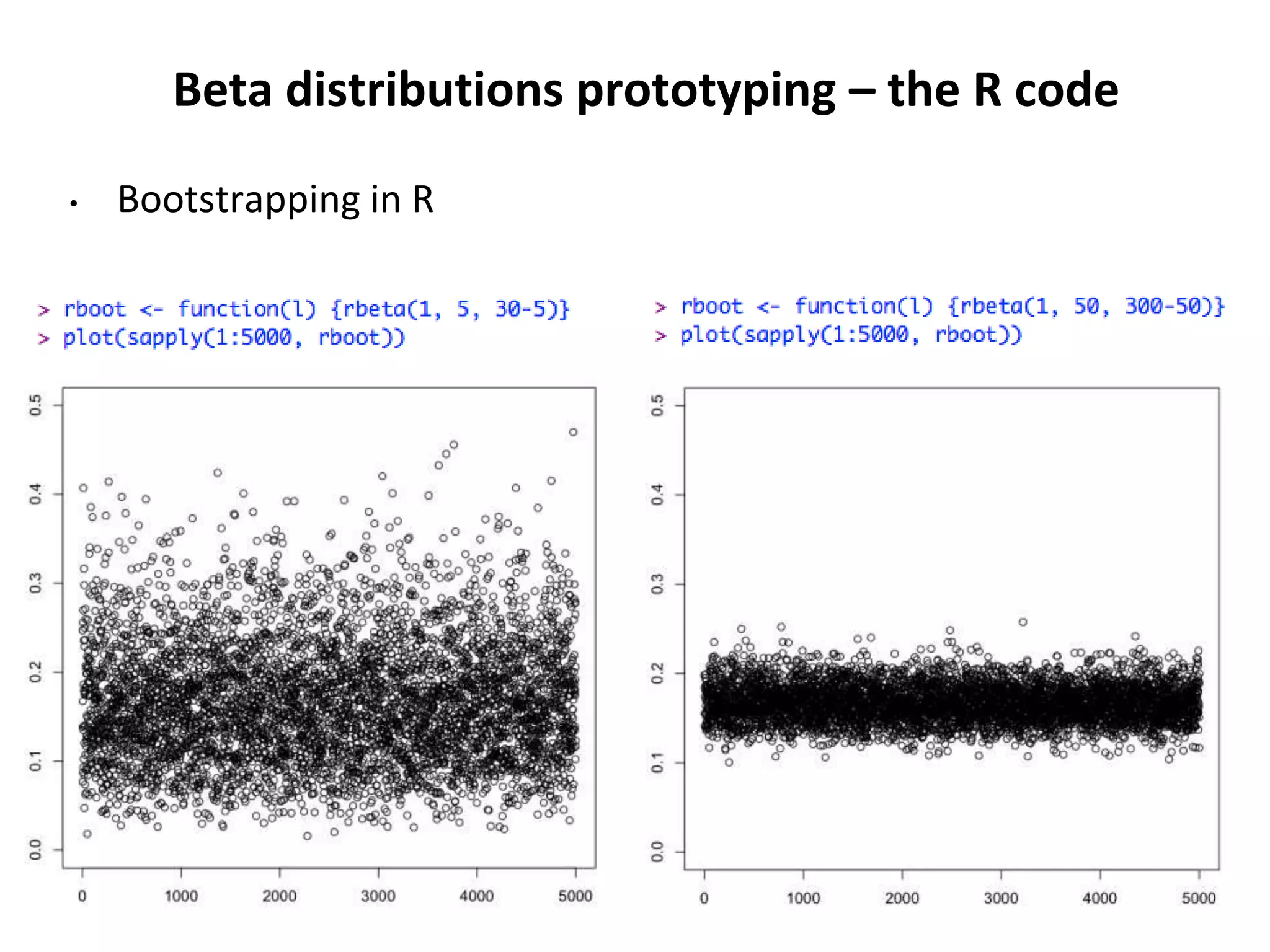 Beta distributions prototyping – the R code

• Bootstrapping in R

> rboot <- function(l) {rbeta(1, 5, 30-5)}
> plot(sapply(1:5000, rboot))

0.5
0.4
0.3
0.2
0.1
0.0

0 1000 2000 3000 4000 5000

> rboot <- function(l) {rbeta(1, 50, 300-50)}
> plot(sapply(1:5000, rboot))

0.5
0.4
0.3
0.2
0.1
0.0

0 1000 2000 3000 4000 5000